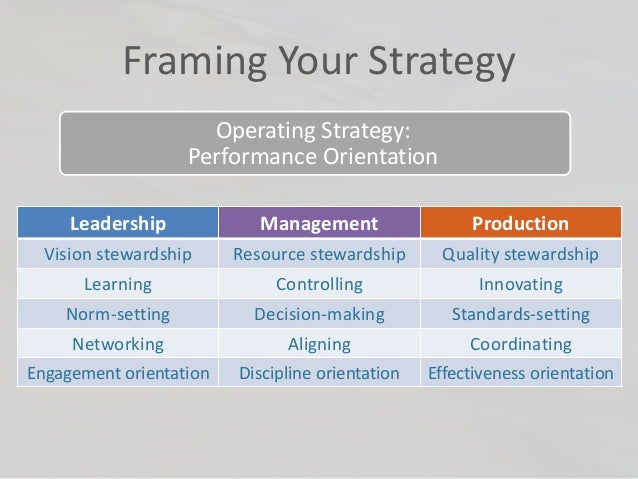 Framing Your Strategy

Operating Strategy:
Performance Orientation

| Leadership | Management | Production |
|---|---|---|
| Vision stewardship | Resource stewardship | Quality stewardship |
| Learning | Controlling | Innovating |
| Norm-setting | Decision-making | Standards-setting |
| Networking | Aligning | Coordinating |
| Engagement orientation | Discipline orientation | Effectiveness orientation |